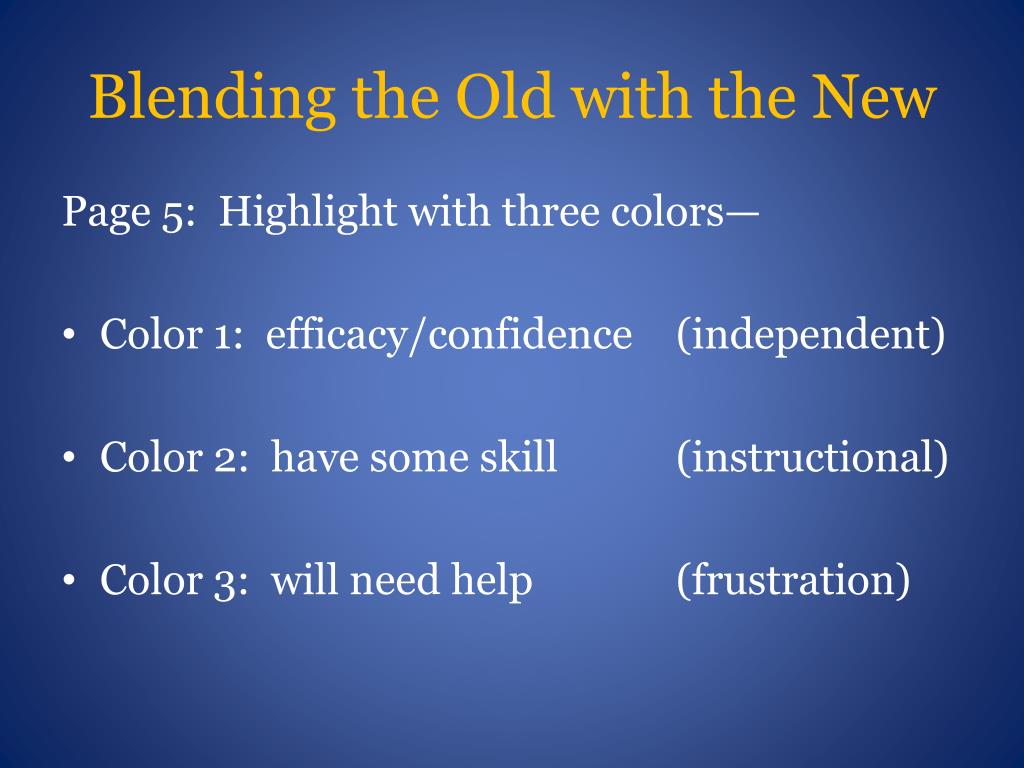 Blending the Old with the New

Page 5:  Highlight with three colors—

• Color 1:  efficacy/confidence    (independent)

• Color 2:  have some skill    (instructional)

• Color 3:  will need help    (frustration)